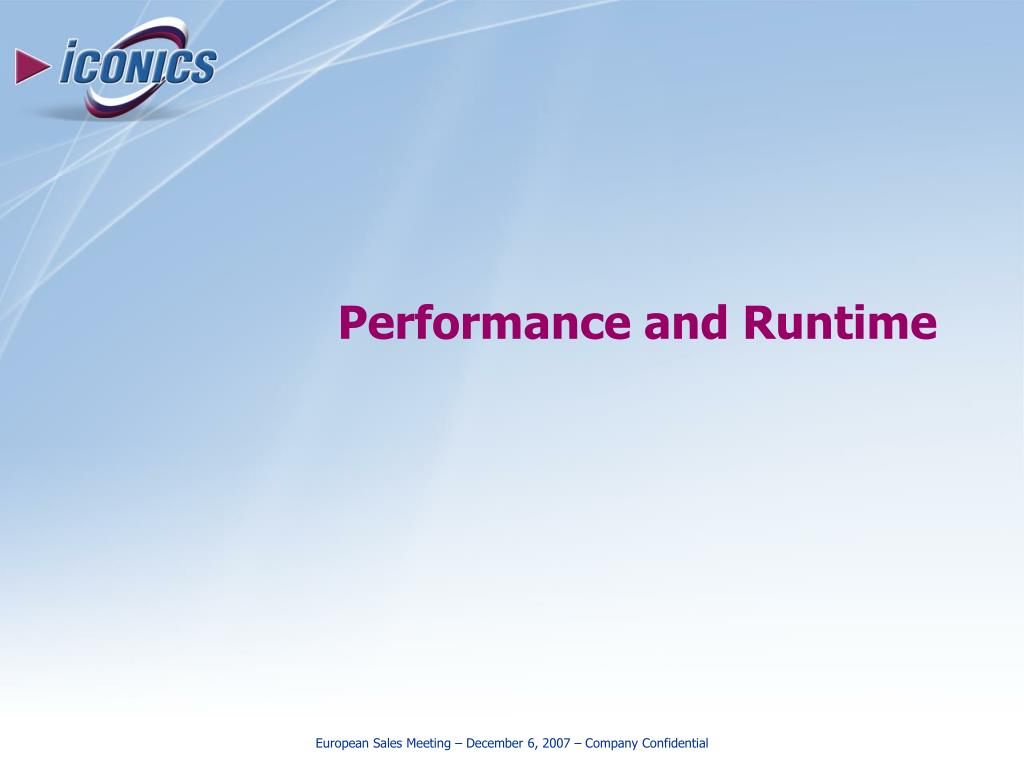 ICONICS

Performance and Runtime

European Sales Meeting – December 6, 2007 – Company Confidential